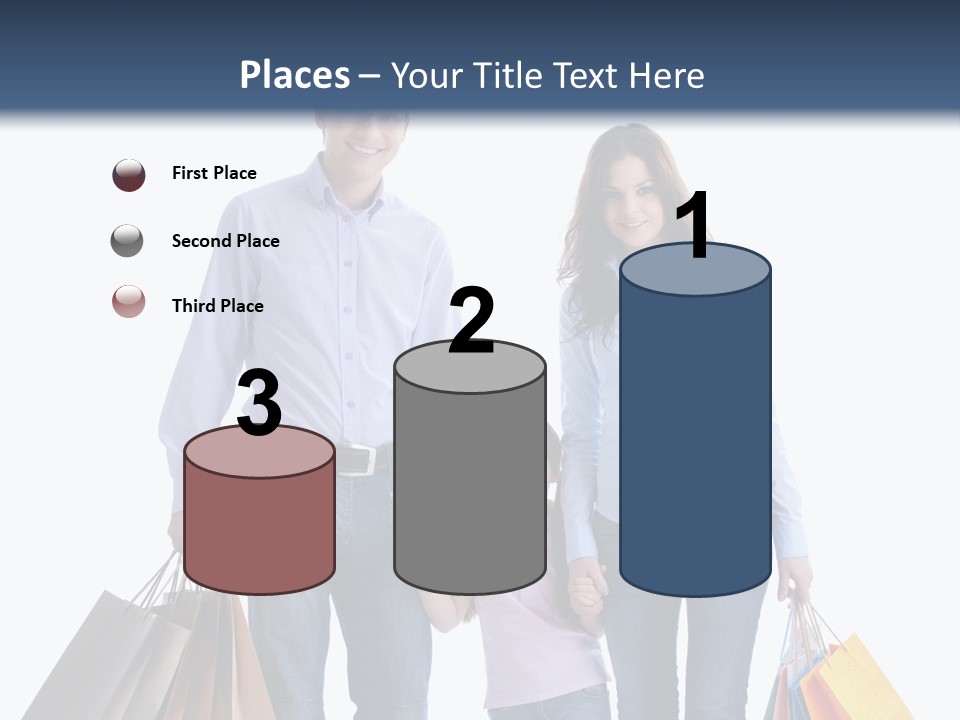 Places – Your Title Text Here

First Place

Second Place

Third Place

3

2

1